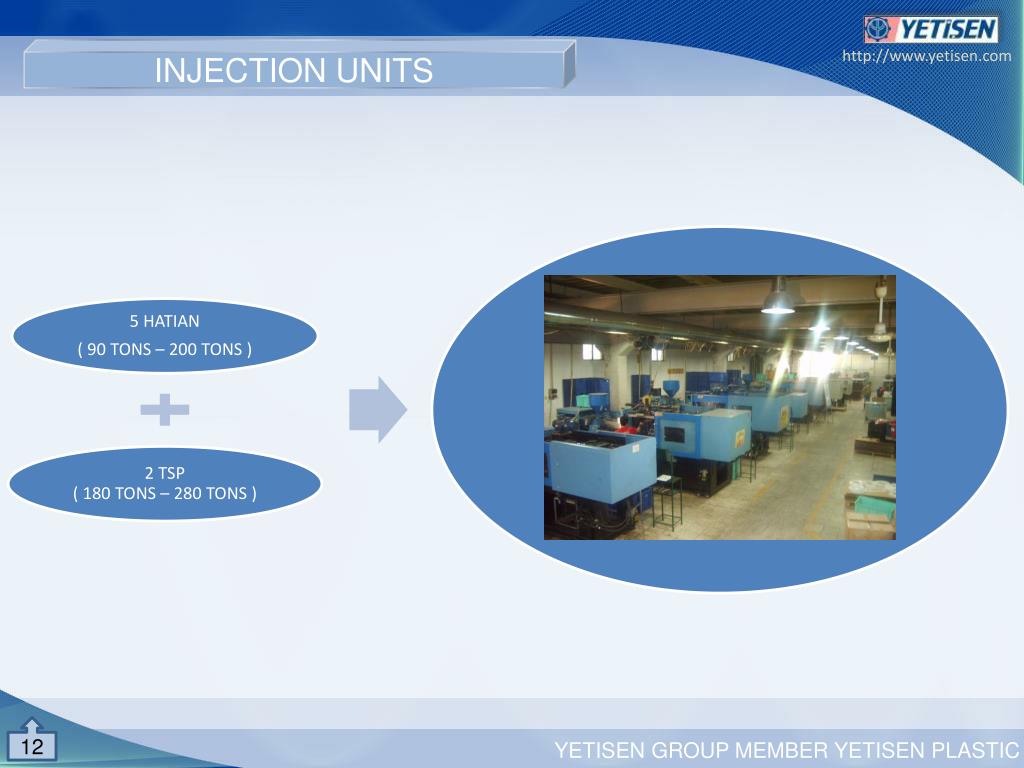 YETiSEN
http://www.yetisen.com

INJECTION UNITS

5 HATIAN
( 90 TONS – 200 TONS )

2 TSP
( 180 TONS – 280 TONS )

12

YETISEN GROUP MEMBER YETISEN PLASTIC